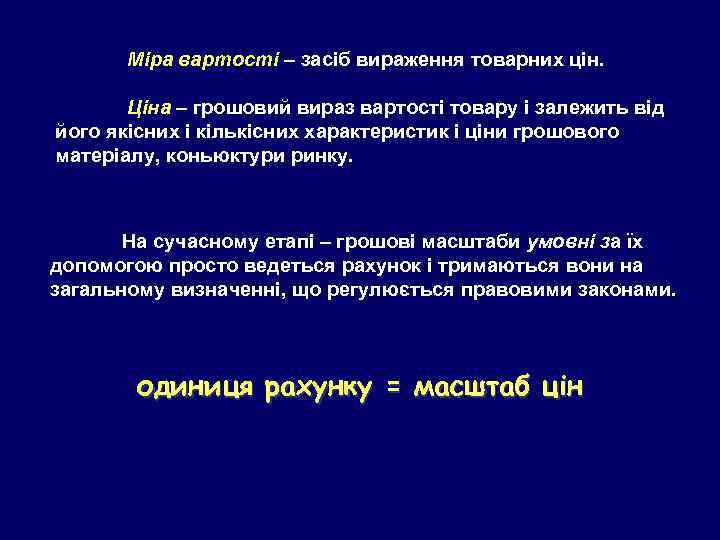 Міра вартості – засіб вираження товарних цін.

Ціна – грошовий вираз вартості товару і залежить від його якісних і кількісних характеристик і ціни грошового матеріалу, коньюктури ринку.

На сучасному етапі – грошові масштаби умовні за їх допомогою просто ведеться рахунок і тримаються вони на загальному визначенні, що регулюється правовими законами.

одиниця рахунку = масштаб цін